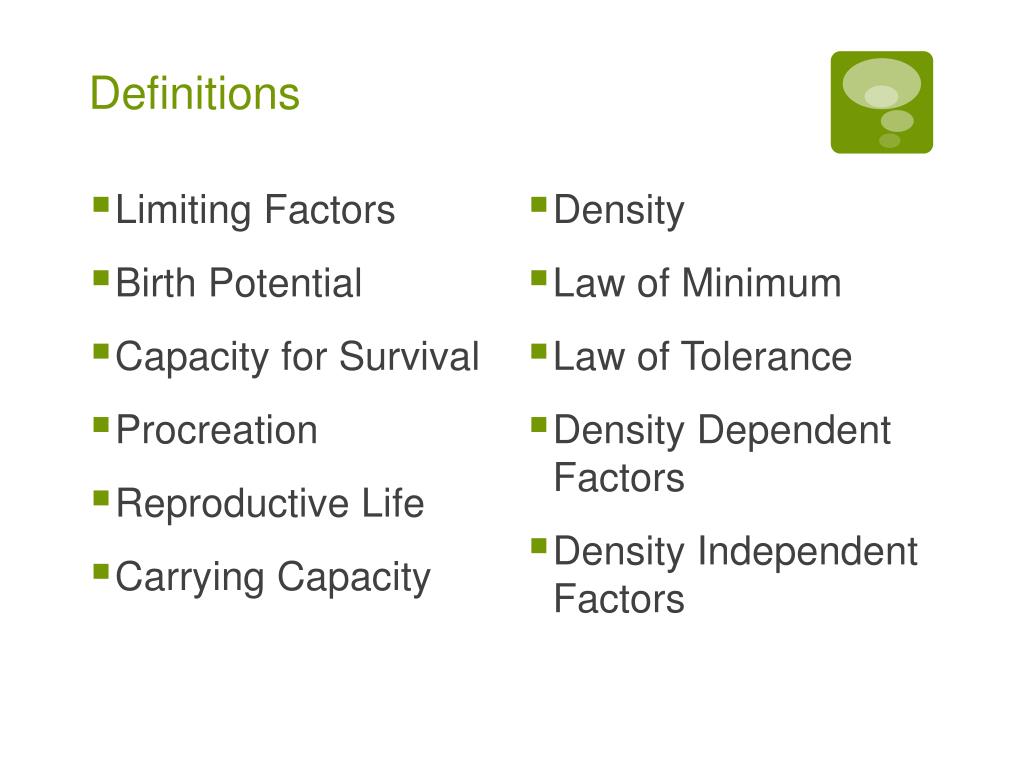 Definitions

- Limiting Factors
- Birth Potential
- Capacity for Survival
- Procreation
- Reproductive Life
- Carrying Capacity

- Density
- Law of Minimum
- Law of Tolerance
- Density Dependent Factors
- Density Independent Factors